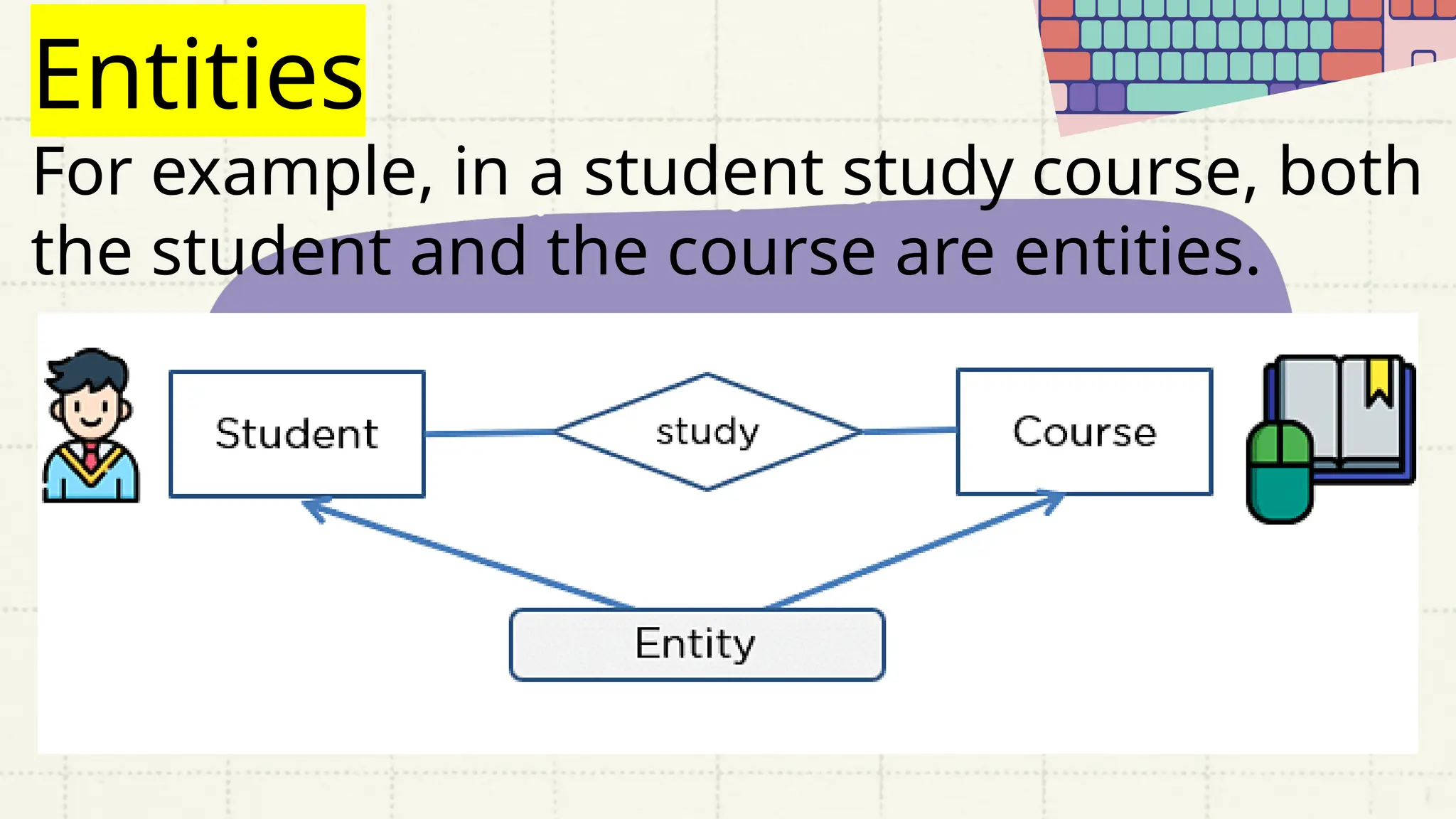 Entities

For example, in a student study course, both the student and the course are entities.

Student

study

Course

Entity